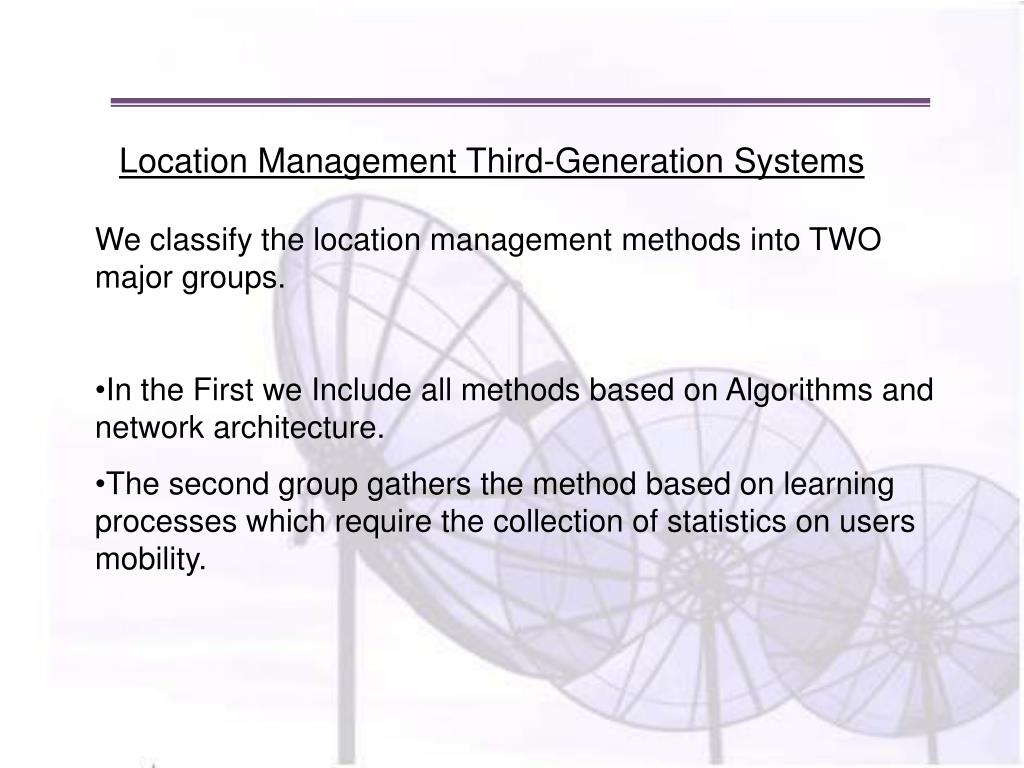 Location Management Third-Generation Systems

We classify the location management methods into TWO major groups.

•In the First we Include all methods based on Algorithms and network architecture.

•The second group gathers the method based on learning processes which require the collection of statistics on users mobility.